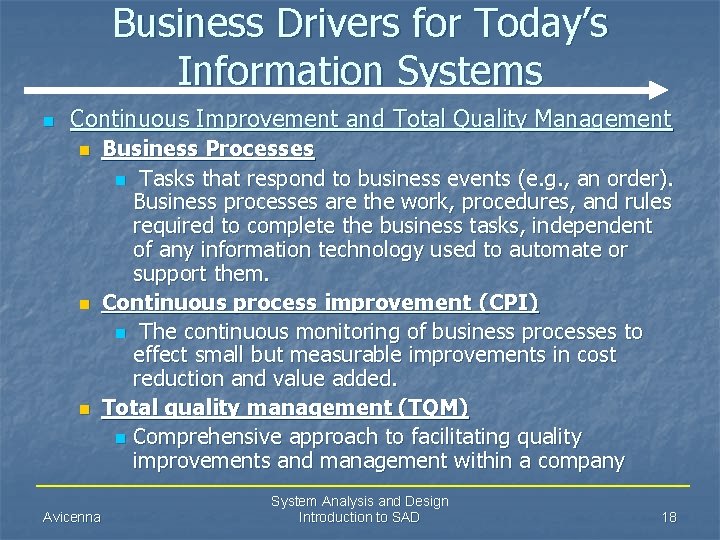 Business Drivers for Today's Information Systems

Continuous Improvement and Total Quality Management

Business Processes

Tasks that respond to business events (e.g., an order). Business processes are the work, procedures, and rules required to complete the business tasks, independent of any information technology used to automate or support them.

Continuous process improvement (CPI)

The continuous monitoring of business processes to effect small but measurable improvements in cost reduction and value added.

Total quality management (TQM)

Comprehensive approach to facilitating quality improvements and management within a company

Avicenna

System Analysis and Design
Introduction to SAD

18